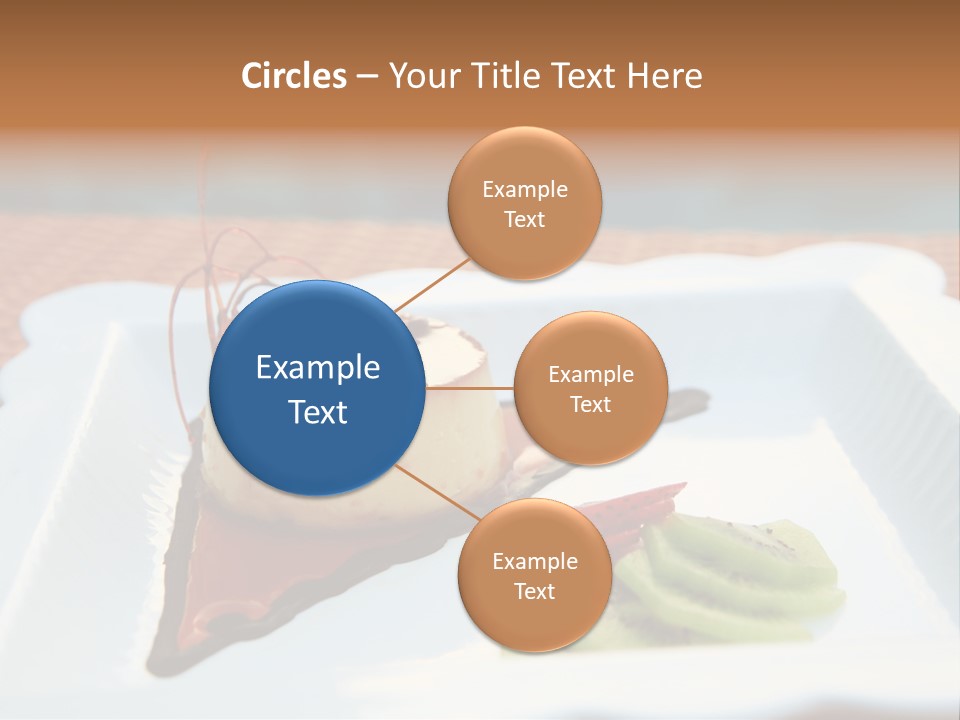 Circles – Your Title Text Here

Example Text

Example Text

Example Text

Example Text